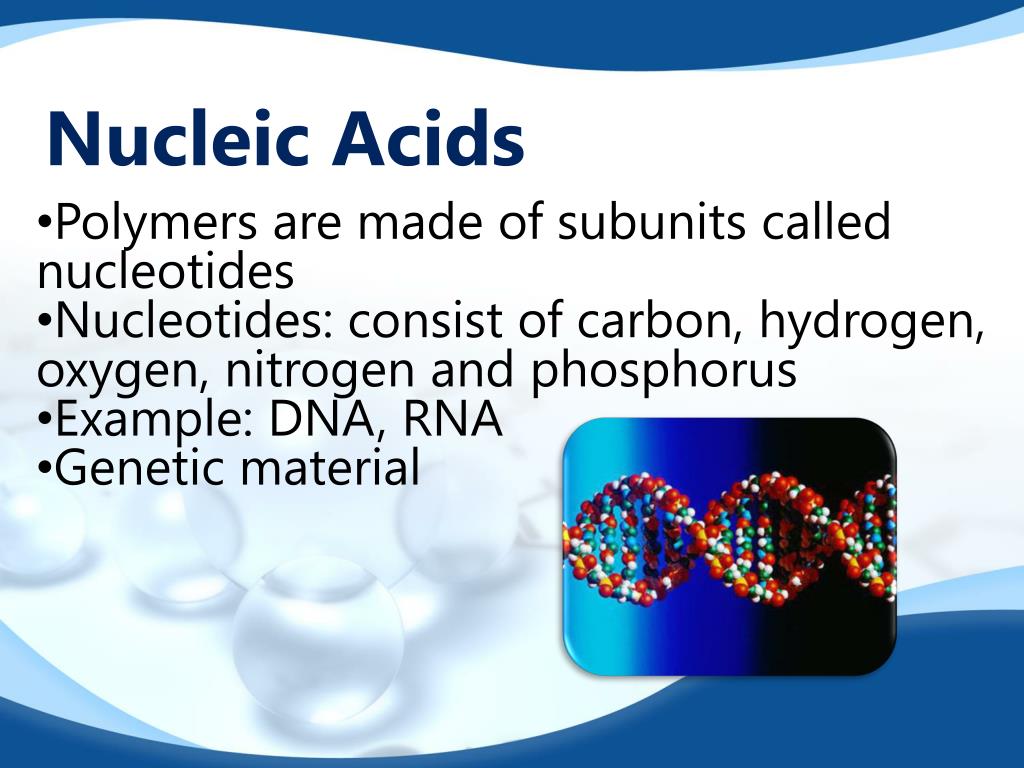 Nucleic Acids

•Polymers are made of subunits called nucleotides
•Nucleotides: consist of carbon, hydrogen, oxygen, nitrogen and phosphorus
•Example: DNA, RNA
•Genetic material